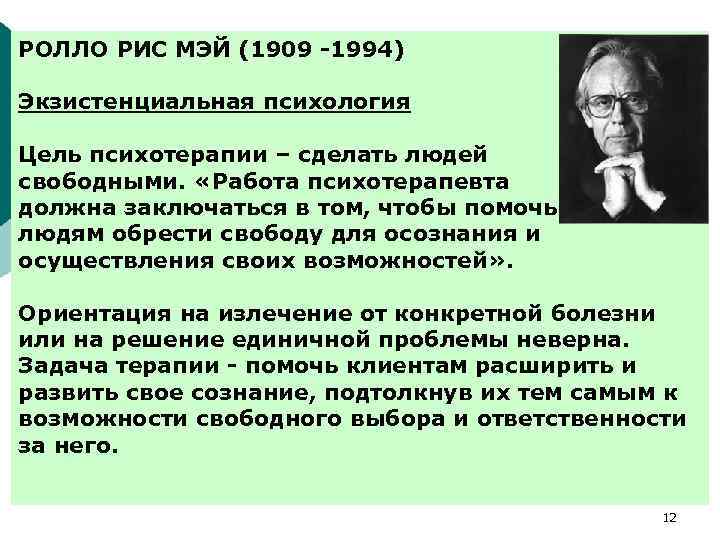 РОЛЛО РИС МЭЙ (1909 -1994)

Экзистенциальная психология

Цель психотерапии – сделать людей свободными. «Работа психотерапевта должна заключаться в том, чтобы помочь людям обрести свободу для осознания и осуществления своих возможностей».

Ориентация на излечение от конкретной болезни или на решение единичной проблемы неверна. Задача терапии - помочь клиентам расширить и развить свое сознание, подтолкнув их тем самым к возможности свободного выбора и ответственности за него.

12